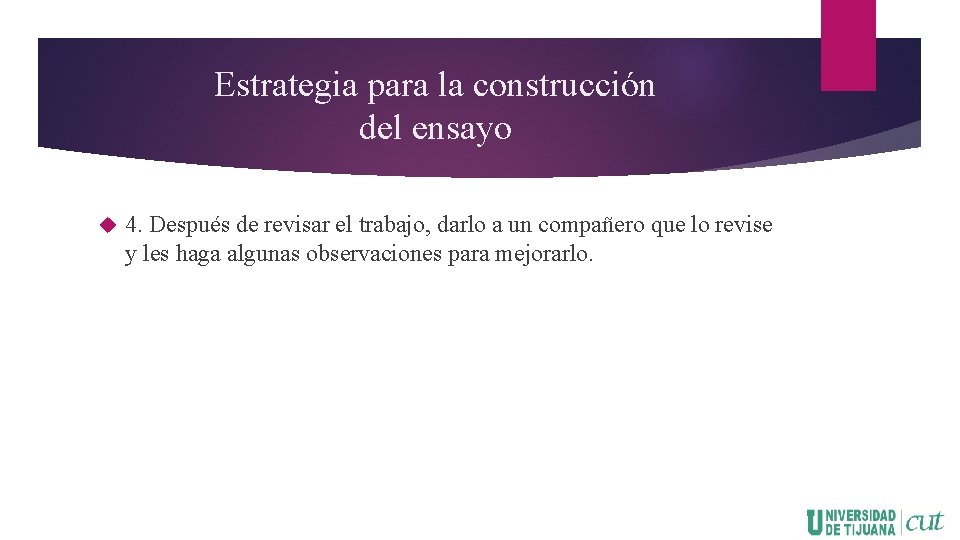 Estrategia para la construcción del ensayo

4. Después de revisar el trabajo, darlo a un compañero que lo revise y les haga algunas observaciones para mejorarlo.

UNIVERSIDAD DE TIJUANA cut